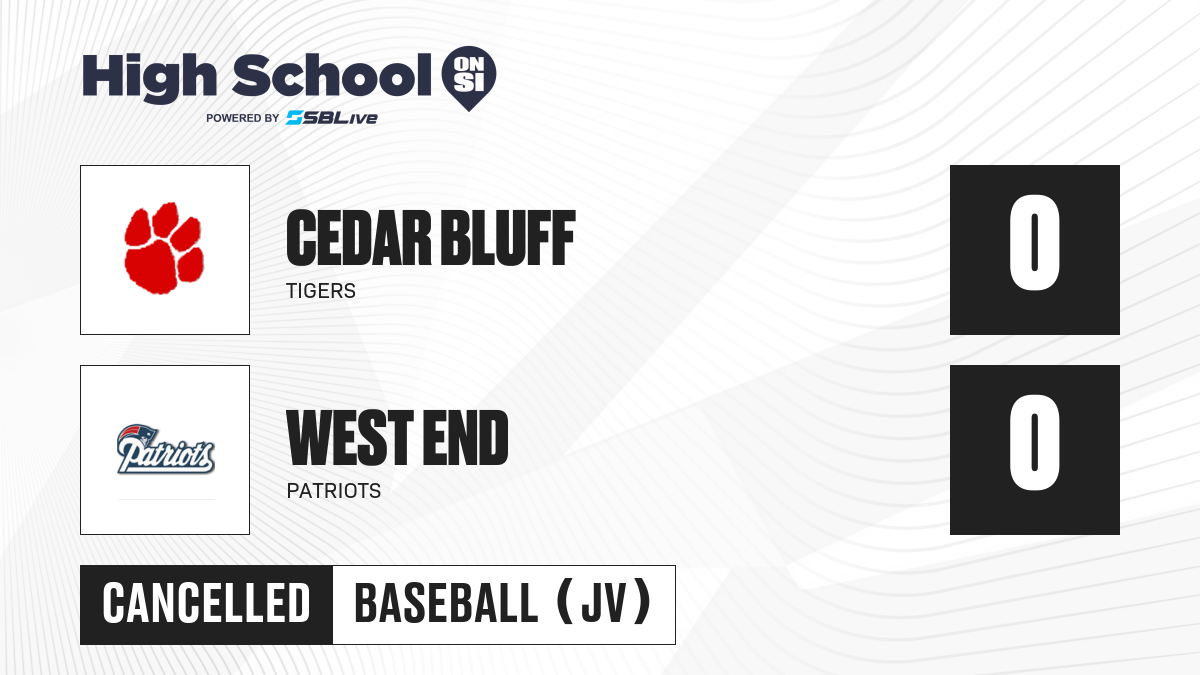 High School ON SI
POWERED BY SBLive

CEDAR BLUFF
TIGERS
0

Patriots
WEST END
PATRIOTS
0

CANCELLED
BASEBALL (JV)